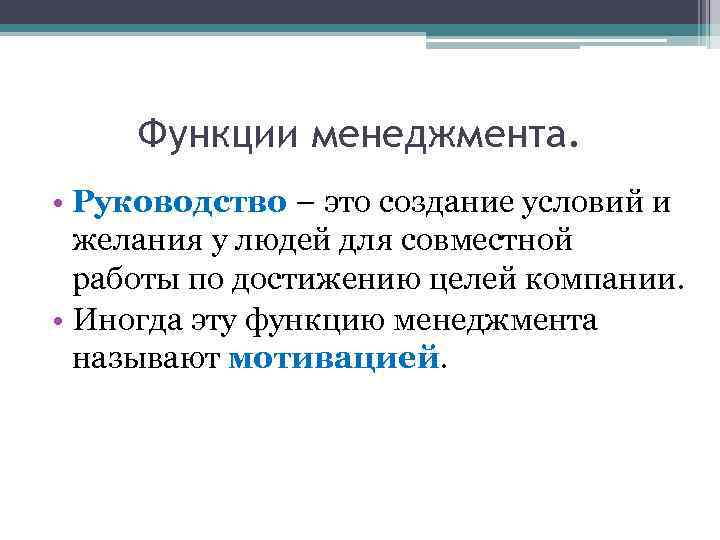 Функции менеджмента.

• Руководство – это создание условий и желания у людей для совместной работы по достижению целей компании.
• Иногда эту функцию менеджмента называют мотивацией.